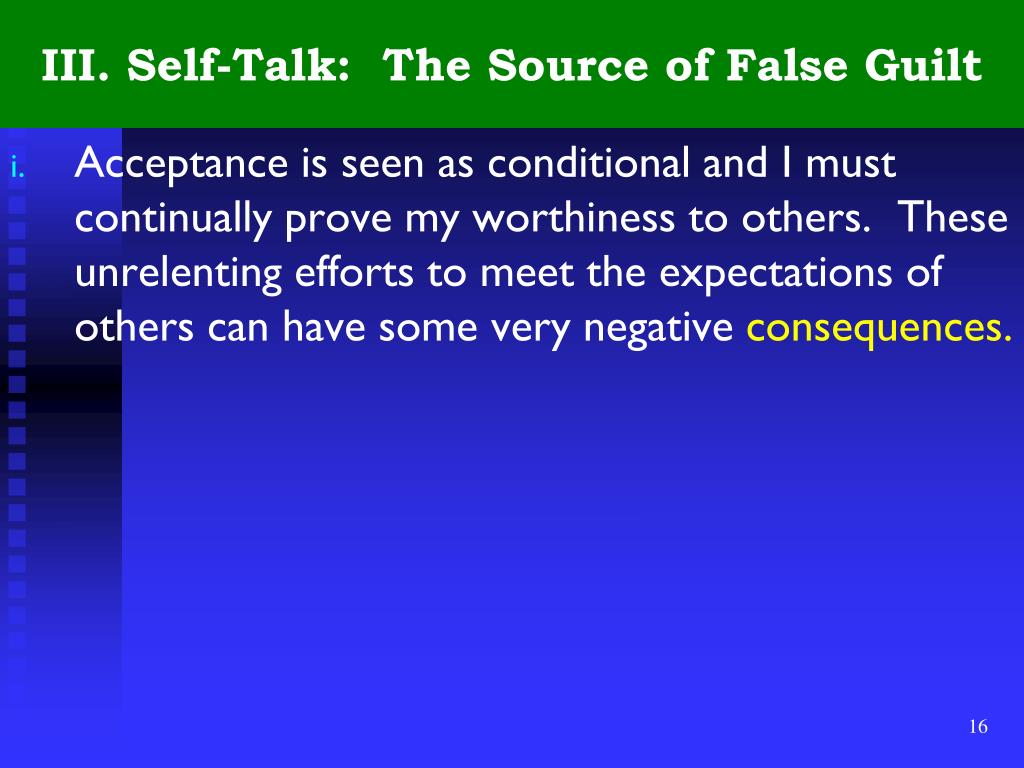 III. Self-Talk: The Source of False Guilt

i. Acceptance is seen as conditional and I must continually prove my worthiness to others. These unrelenting efforts to meet the expectations of others can have some very negative consequences.

16